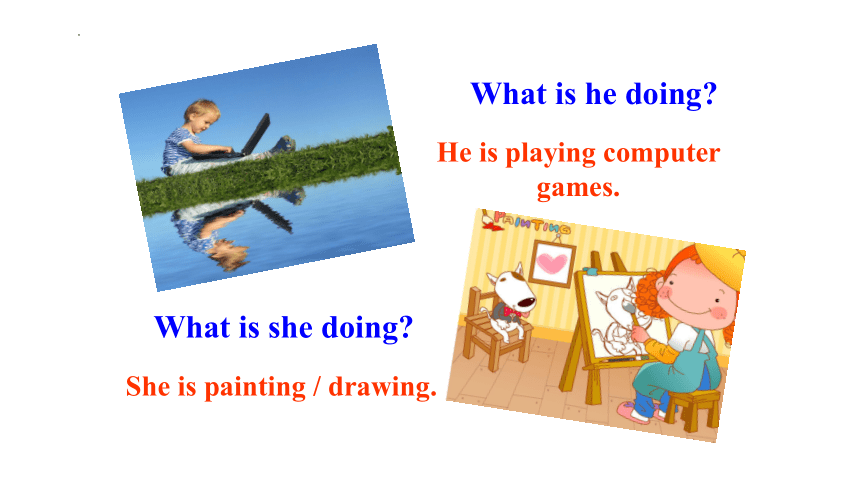 What is he doing?

He is playing computer games.

PAINTING

What is she doing?

She is painting / drawing.